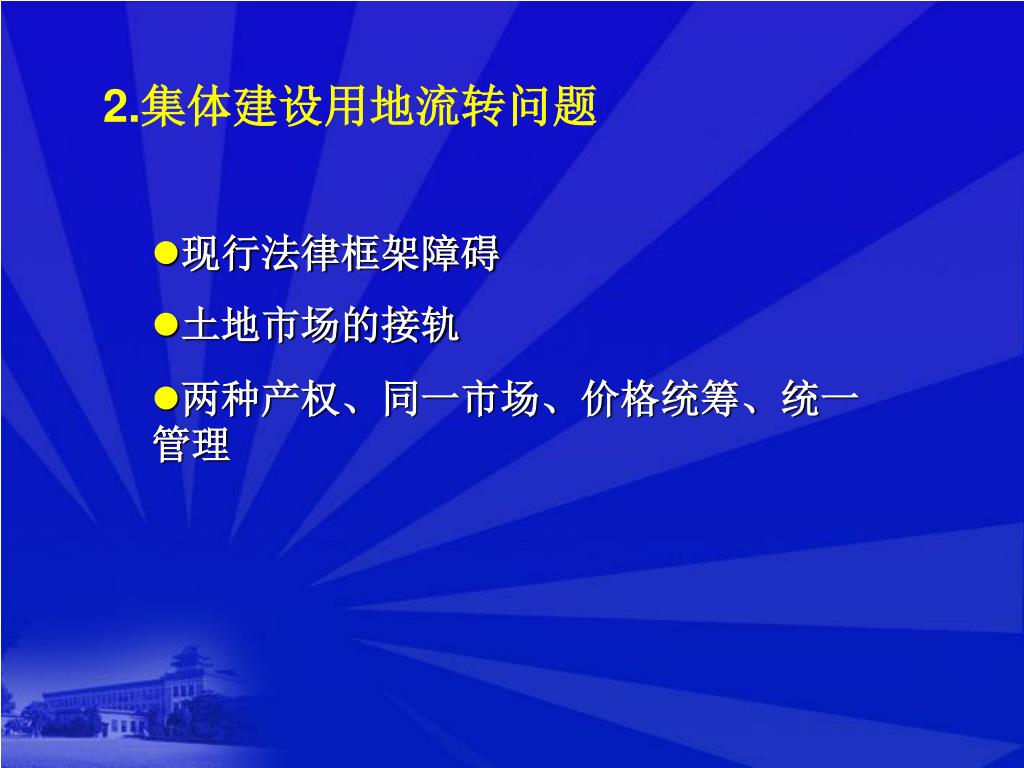 2.集体建设用地流转问题

●现行法律框架障碍

●土地市场的接轨

●两种产权、同一市场、价格统筹、统一管理